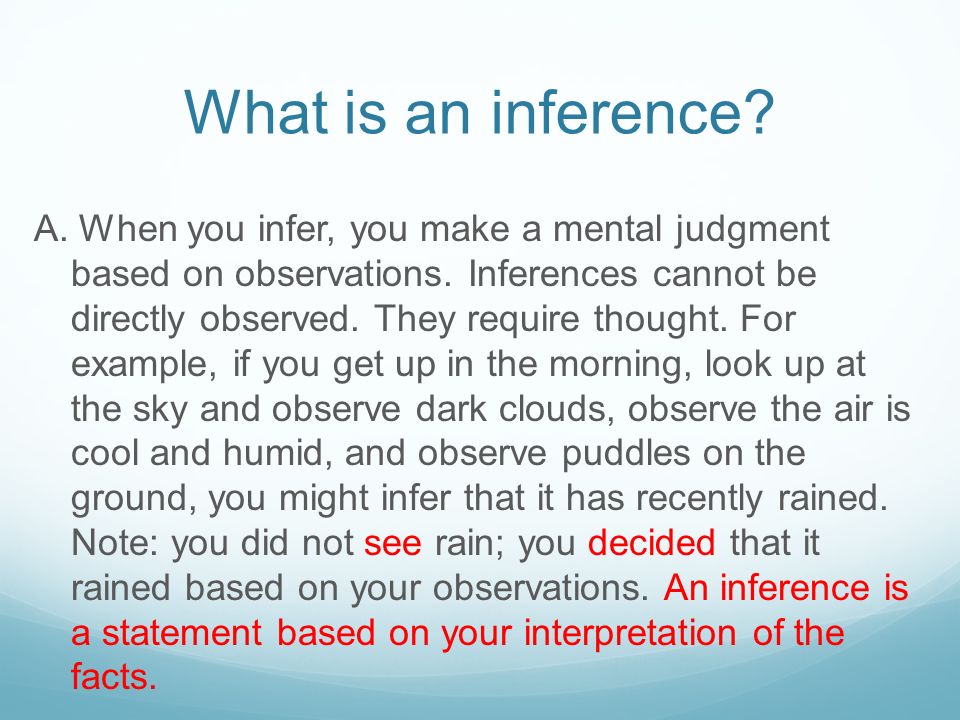 What is an inference?

A. When you infer, you make a mental judgment based on observations. Inferences cannot be directly observed. They require thought. For example, if you get up in the morning, look up at the sky and observe dark clouds, observe the air is cool and humid, and observe puddles on the ground, you might infer that it has recently rained. Note: you did not see rain; you decided that it rained based on your observations. An inference is a statement based on your interpretation of the facts.